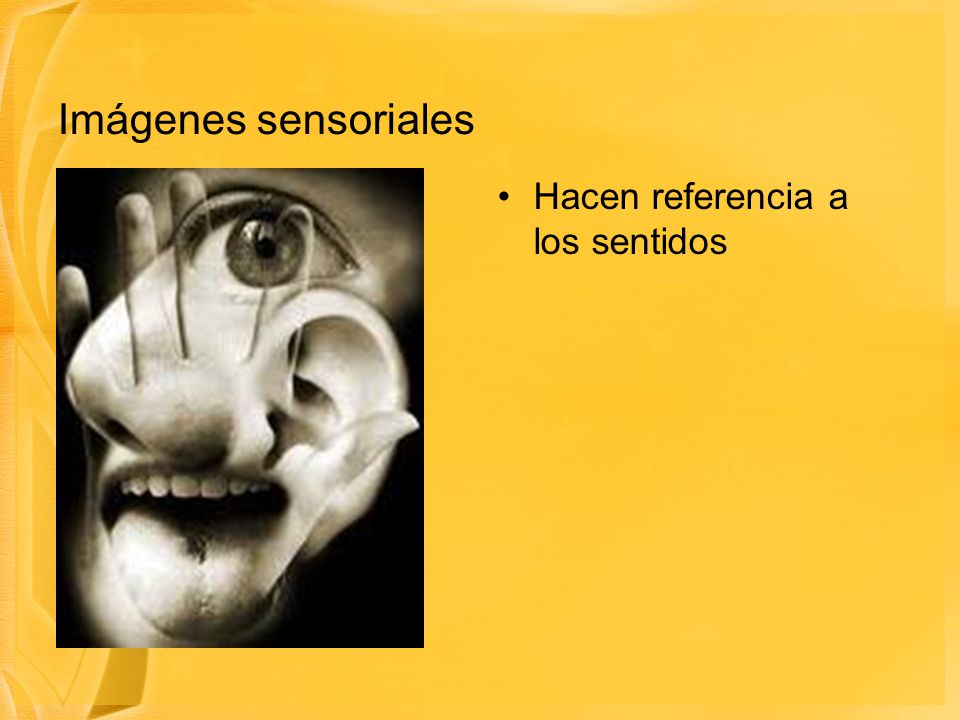 Imágenes sensoriales

• Hacen referencia a los sentidos